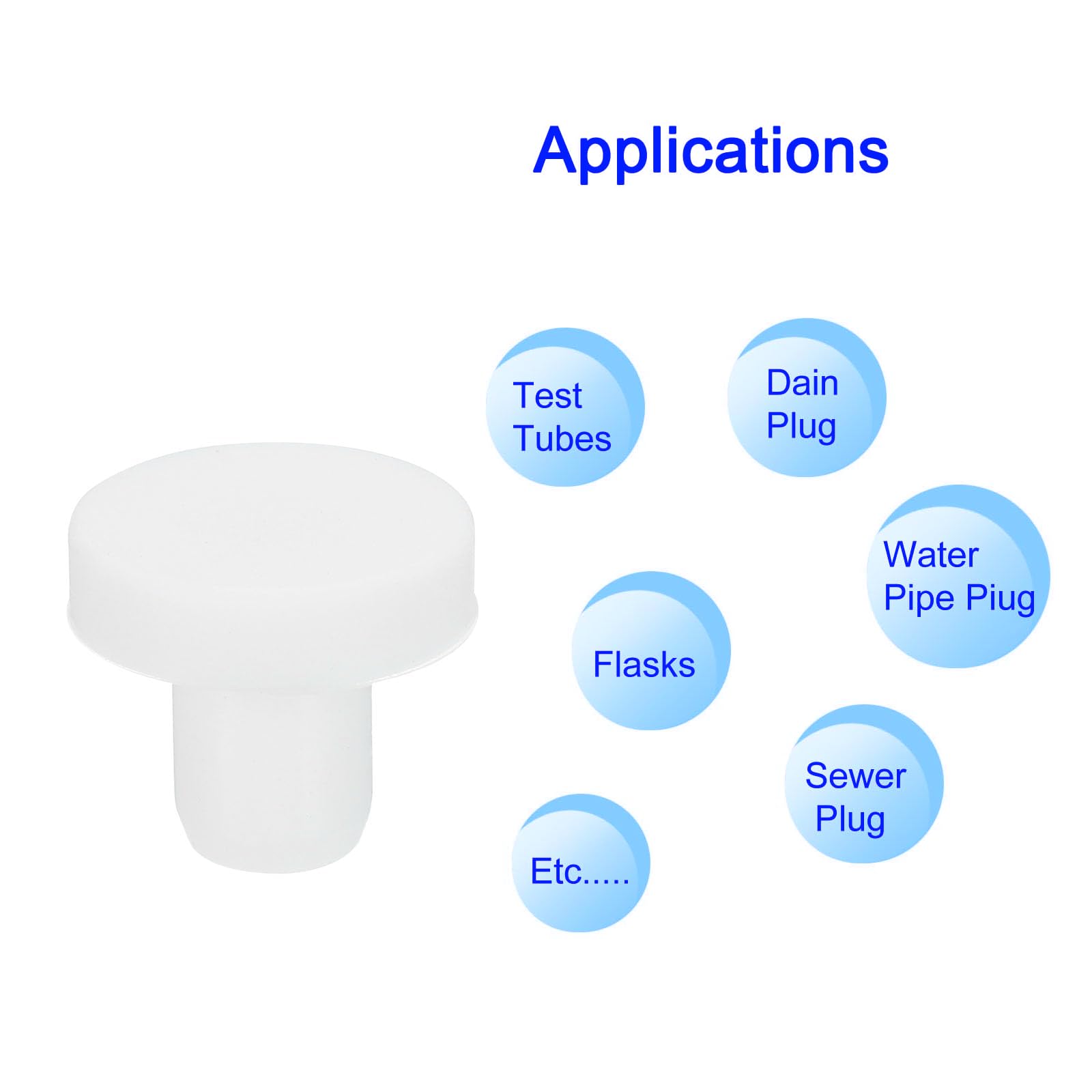 Applications

Test Tubes

Dain Plug

Water Pipe Piug

Flasks

Sewer Plug

Etc.....